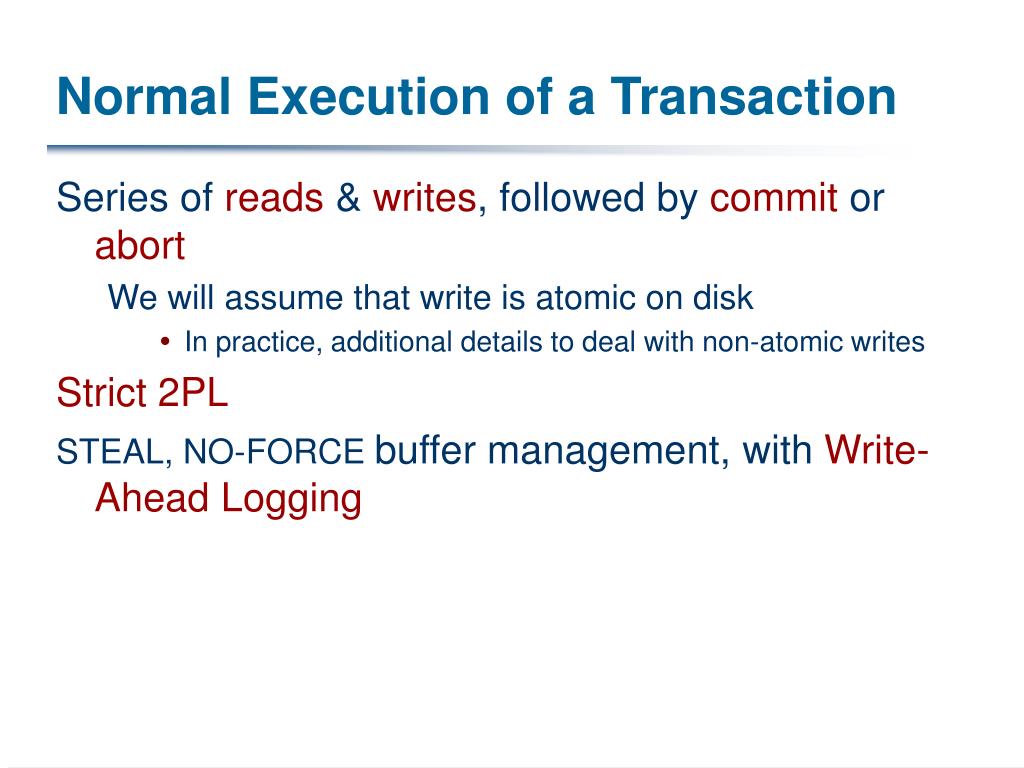 Normal Execution of a Transaction

Series of reads & writes, followed by commit or abort

We will assume that write is atomic on disk

• In practice, additional details to deal with non-atomic writes

Strict 2PL

STEAL, NO-FORCE buffer management, with Write-Ahead Logging